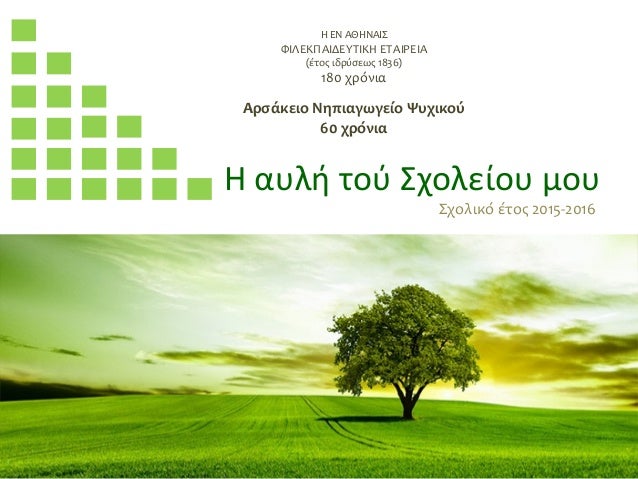 Η ΕΝ ΑΘΗΝΑΙΣ
ΦΙΛΕΚΠΑΙΔΕΥΤΙΚΗ ΕΤΑΙΡΕΙΑ
(έτος ιδρύσεως 1836)
180 χρόνια

Αρσάκειο Νηπιαγωγείο Ψυχικού
60 χρόνια

Η αυλή τού Σχολείου μου

Σχολικό έτος 2015-2016